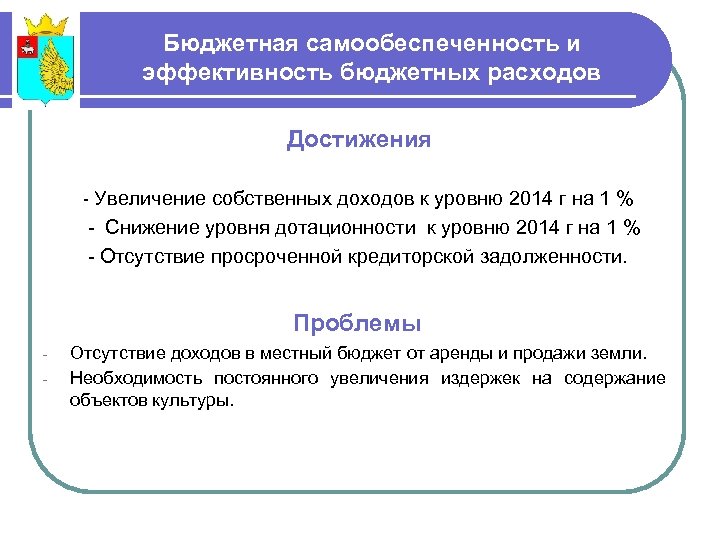 Бюджетная самообеспеченность и эффективность бюджетных расходов

Достижения

- Увеличение собственных доходов к уровню 2014 г на 1 %
- Снижение уровня дотационности к уровню 2014 г на 1 %
- Отсутствие просроченной кредиторской задолженности.

Проблемы

- Отсутствие доходов в местный бюджет от аренды и продажи земли.
- Необходимость постоянного увеличения издержек на содержание объектов культуры.